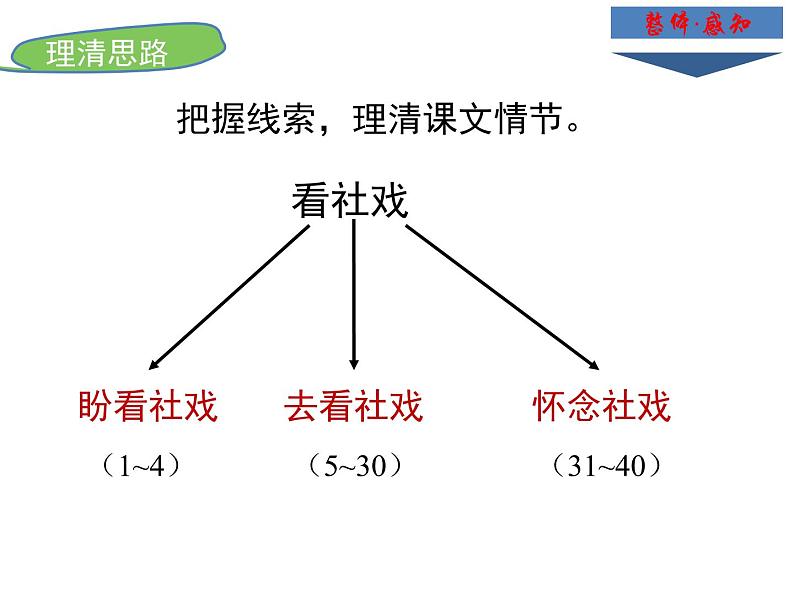 理清思路

整体·感知

把握线索，理清课文情节。

看社戏

盼看社戏
（1~4）

去看社戏
（5~30）

怀念社戏
（31~40）